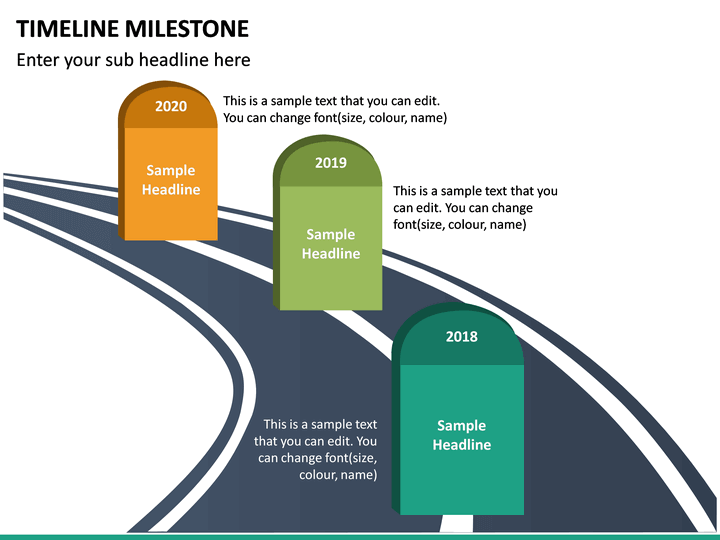 TIMELINE MILESTONE

Enter your sub headline here

2020

Sample Headline

This is a sample text that you can edit. You can change font(size, colour, name)

2019

Sample Headline

This is a sample text that you can edit. You can change font(size, colour, name)

2018

Sample Headline

This is a sample text that you can edit. You can change font(size, colour, name)